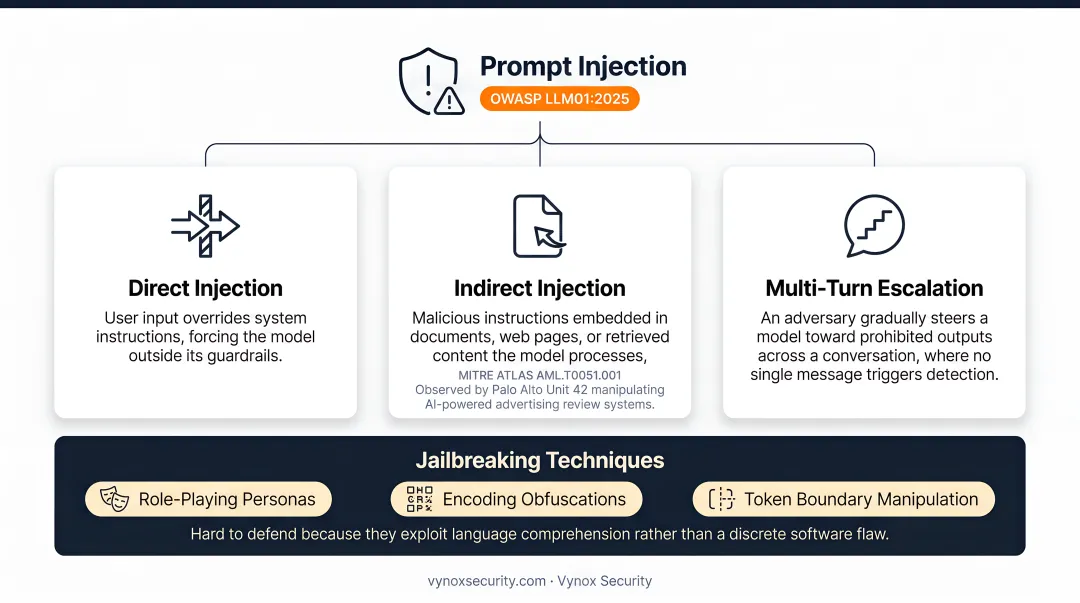 Prompt Injection
OWASP LLM01:2025

Direct Injection
User input overrides system instructions, forcing the model outside its guardrails.

Indirect Injection
Malicious instructions embedded in documents, web pages, or retrieved content the model processes,
MITRE ATLAS AML.T0051.001
Observed by Palo Alto Unit 42 manipulating AI-powered advertising review systems.

Multi-Turn Escalation
An adversary gradually steers a model toward prohibited outputs across a conversation, where no single message triggers detection.

Jailbreaking Techniques
Role-Playing Personas
Encoding Obfuscations
Token Boundary Manipulation
Hard to defend because they exploit language comprehension rather than a discrete software flaw.

vynoxsecurity.com · Vynox Security